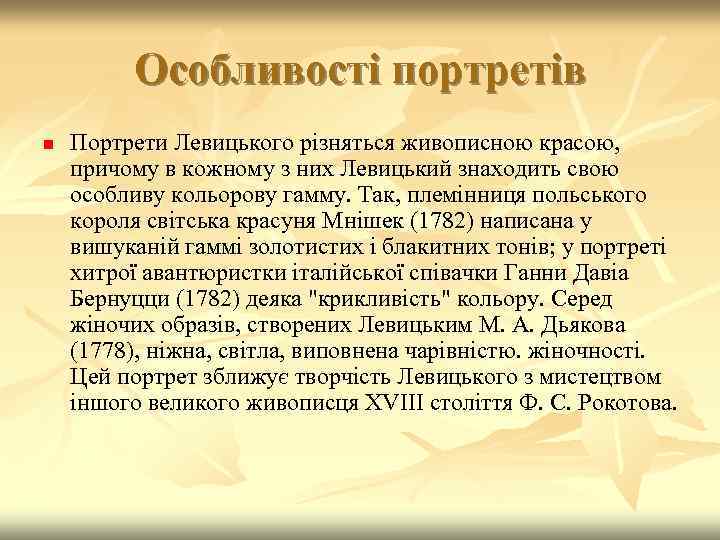 Особливості портретів

Портрети Левицького різняться живописною красою, причому в кожному з них Левицький знаходить свою особливу кольорову гамму. Так, племінниця польського короля світська красуня Мнішек (1782) написана у вишуканій гаммі золотистих і блакитних тонів; у портреті хитрої авантюристки італійської співачки Ганни Давіа Бернуцци (1782) деяка "крикливість" кольору. Серед жіночих образів, створених Левицьким М. А. Дьякова (1778), ніжна, світла, виповнена чарівністю. жіночності. Цей портрет зближує творчість Левицького з мистецтвом іншого великого живописця XVIII століття Ф. С. Рокотова.